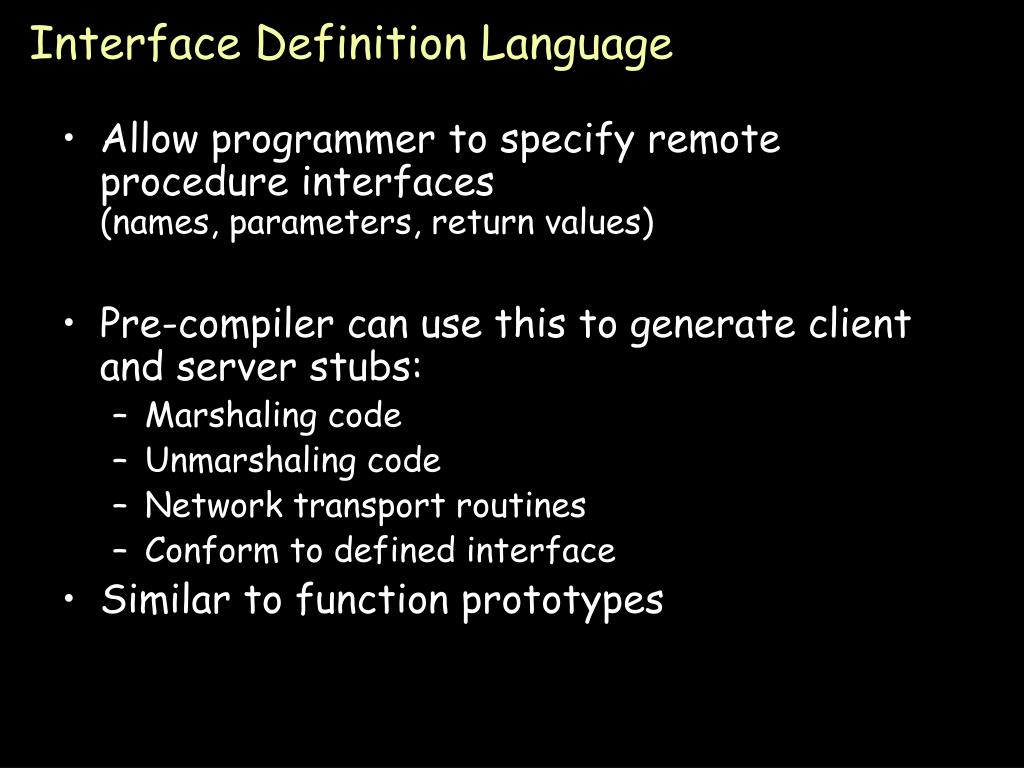 Interface Definition Language

• Allow programmer to specify remote procedure interfaces
(names, parameters, return values)

• Pre-compiler can use this to generate client and server stubs:
– Marshaling code
– Unmarshaling code
– Network transport routines
– Conform to defined interface
• Similar to function prototypes